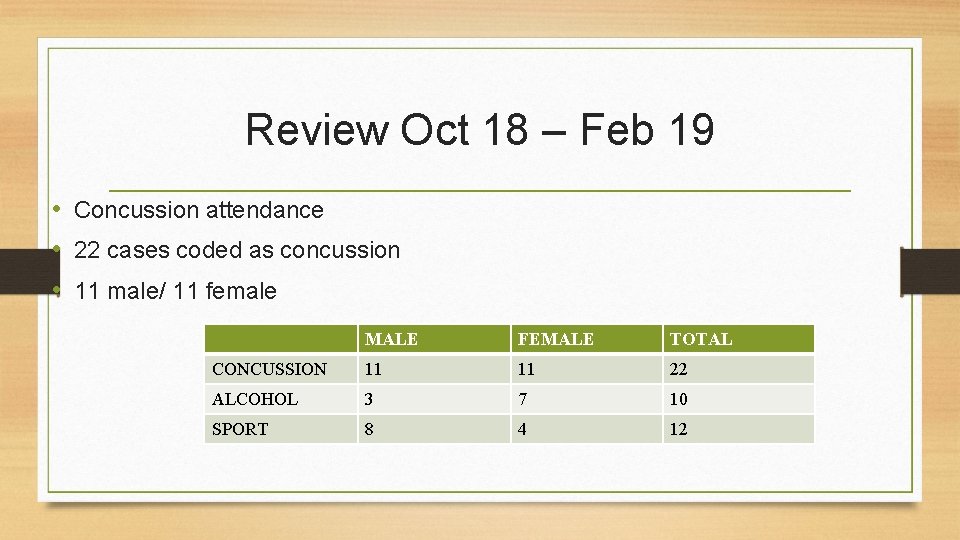 Review Oct 18 – Feb 19

• Concussion attendance
• 22 cases coded as concussion
• 11 male/ 11 female

| | MALE | FEMALE | TOTAL |
|---|---|---|---|
| CONCUSSION | 11 | 11 | 22 |
| ALCOHOL | 3 | 7 | 10 |
| SPORT | 8 | 4 | 12 |